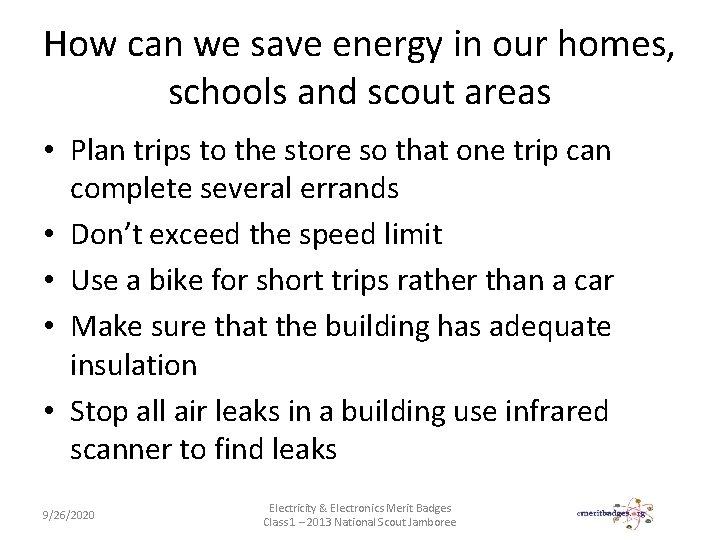 How can we save energy in our homes, schools and scout areas

• Plan trips to the store so that one trip can complete several errands
• Don't exceed the speed limit
• Use a bike for short trips rather than a car
• Make sure that the building has adequate insulation
• Stop all air leaks in a building use infrared scanner to find leaks

9/26/2020

Electricity & Electronics Merit Badges
Class1 – 2013 National Scout Jamboree

emeritbadges.org